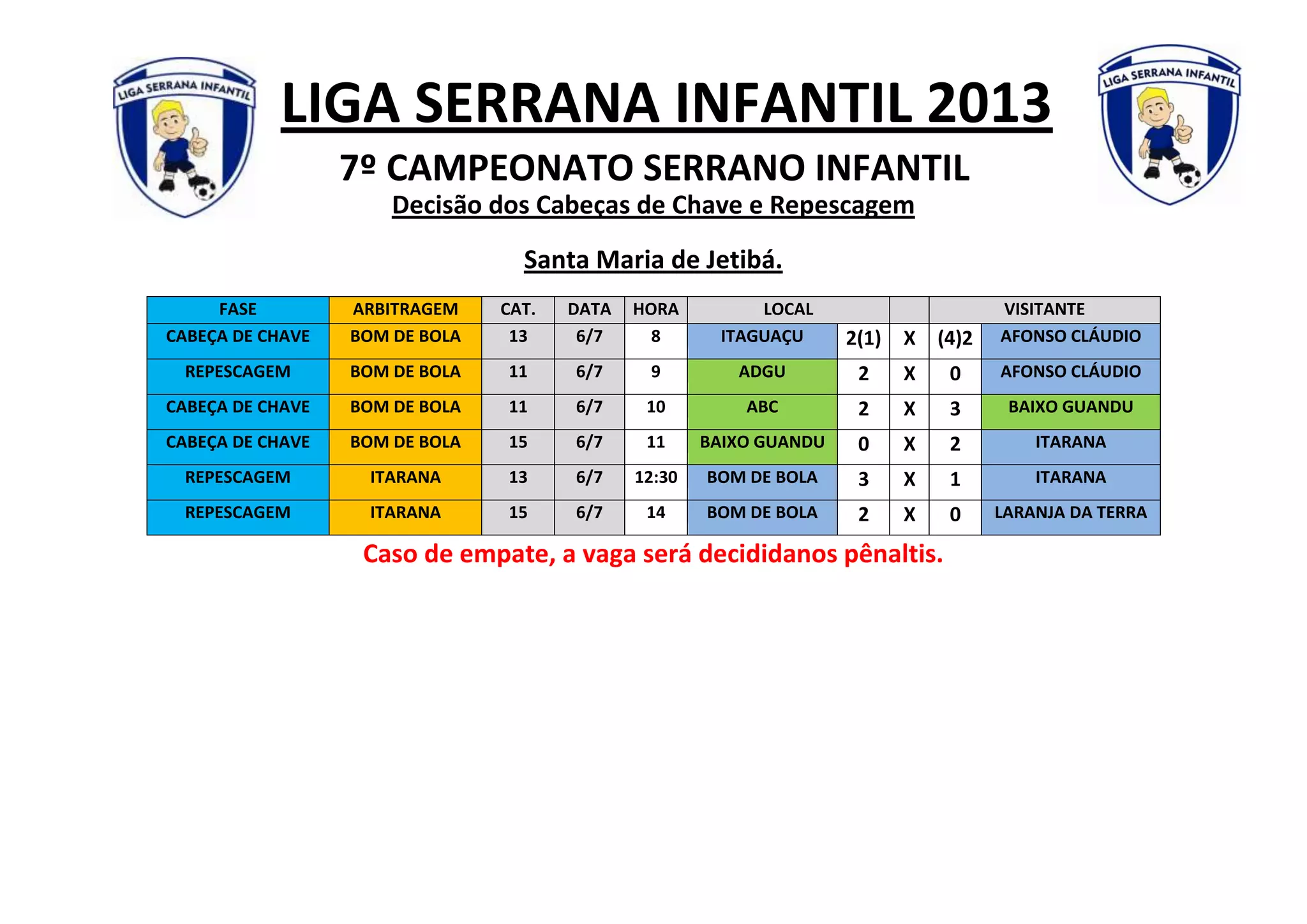 LIGA SERRANA INFANTIL

LIGA SERRANA INFANTIL 2013

LIGA SERRANA INFANTIL

7º CAMPEONATO SERRANO INFANTIL

Decisão dos Cabeças de Chave e Repescagem

Santa Maria de Jetibá.

| FASE | ARBITRAGEM | CAT. | DATA | HORA | LOCAL | | | | VISITANTE |
|---|---|---|---|---|---|---|---|---|---|
| CABEÇA DE CHAVE | BOM DE BOLA | 13 | 6/7 | 8 | ITAGUAÇU | 2(1) | X | (4)2 | AFONSO CLÁUDIO |
| REPESCAGEM | BOM DE BOLA | 11 | 6/7 | 9 | ADGU | 2 | X | 0 | AFONSO CLÁUDIO |
| CABEÇA DE CHAVE | BOM DE BOLA | 11 | 6/7 | 10 | ABC | 2 | X | 3 | BAIXO GUANDU |
| CABEÇA DE CHAVE | BOM DE BOLA | 15 | 6/7 | 11 | BAIXO GUANDU | 0 | X | 2 | ITARANA |
| REPESCAGEM | ITARANA | 13 | 6/7 | 12:30 | BOM DE BOLA | 3 | X | 1 | ITARANA |
| REPESCAGEM | ITARANA | 15 | 6/7 | 14 | BOM DE BOLA | 2 | X | 0 | LARANJA DA TERRA |

Caso de empate, a vaga será decididanos pênaltis.